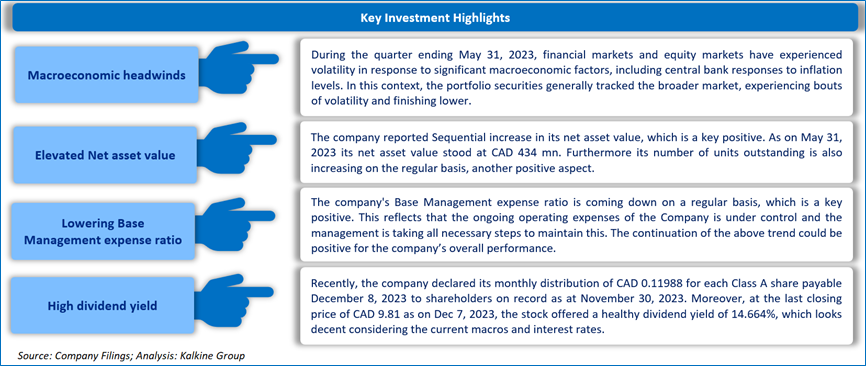 Key Investment Highlights

Macroeconomic headwinds

During the quarter ending May 31, 2023, financial markets and equity markets have experienced volatility in response to significant macroeconomic factors, including central bank responses to inflation levels. In this context, the portfolio securities generally tracked the broader market, experiencing bouts of volatility and finishing lower.

Elevated Net asset value

The company reported Sequential increase in its net asset value, which is a key positive. As on May 31, 2023 its net asset value stood at CAD 434 mn. Furthermore its number of units outstanding is also increasing on the regular basis, another positive aspect.

Lowering Base Management expense ratio

The company's Base Management expense ratio is coming down on a regular basis, which is a key positive. This reflects that the ongoing operating expenses of the Company is under control and the management is taking all necessary steps to maintain this. The continuation of the above trend could be positive for the company's overall performance.

High dividend yield

Recently, the company declared its monthly distribution of CAD 0.11988 for each Class A share payable December 8, 2023 to shareholders on record as at November 30, 2023. Moreover, at the last closing price of CAD 9.81 as on Dec 7, 2023, the stock offered a healthy dividend yield of 14.664%, which looks decent considering the current macros and interest rates.

Source: Company Filings; Analysis: Kalkine Group